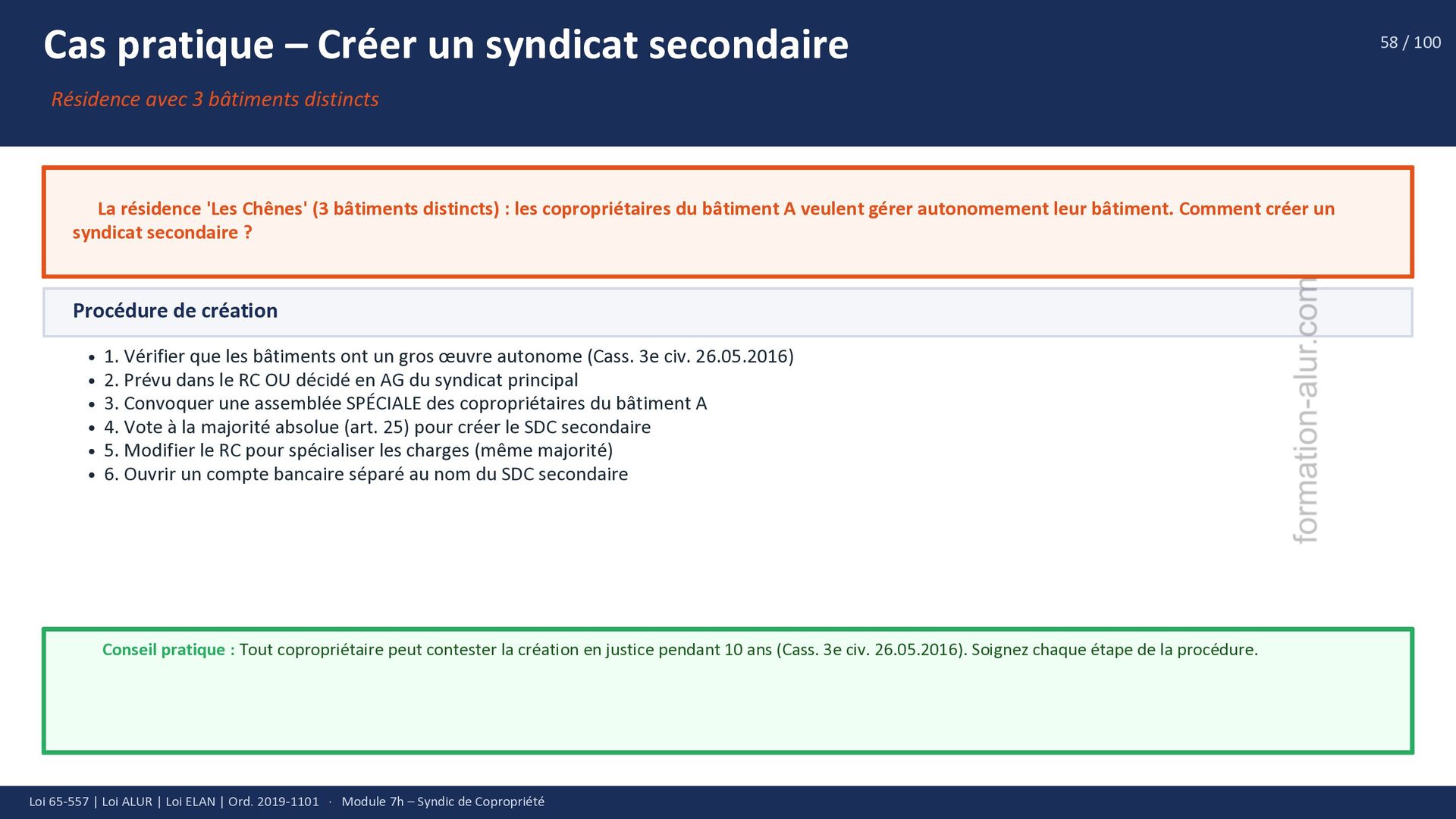 Cas pratique – Créer un syndicat secondaire

58 / 100

Résidence avec 3 bâtiments distincts

La résidence 'Les Chênes' (3 bâtiments distincts) : les copropriétaires du bâtiment A veulent gérer autonomement leur bâtiment. Comment créer un syndicat secondaire ?

Procédure de création

- 1. Vérifier que les bâtiments ont un gros œuvre autonome (Cass. 3e civ. 26.05.2016)
- 2. Prévu dans le RC OU décidé en AG du syndicat principal
- 3. Convoquer une assemblée SPÉCIALE des copropriétaires du bâtiment A
- 4. Vote à la majorité absolue (art. 25) pour créer le SDC secondaire
- 5. Modifier le RC pour spécialiser les charges (même majorité)
- 6. Ouvrir un compte bancaire séparé au nom du SDC secondaire

formation-alur.com

Conseil pratique : Tout copropriétaire peut contester la création en justice pendant 10 ans (Cass. 3e civ. 26.05.2016). Soignez chaque étape de la procédure.

Loi 65-557 | Loi ALUR | Loi ELAN | Ord. 2019-1101 · Module 7h – Syndic de Copropriété